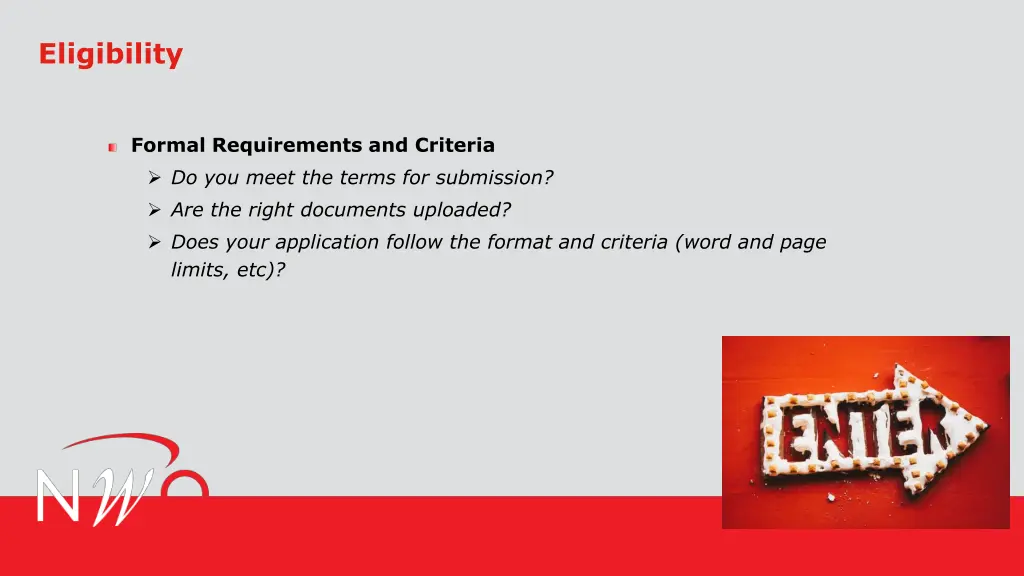 Eligibility

Formal Requirements and Criteria
➢ Do you meet the terms for submission?
➢ Are the right documents uploaded?
➢ Does your application follow the format and criteria (word and page limits, etc)?

ENTER

NWO